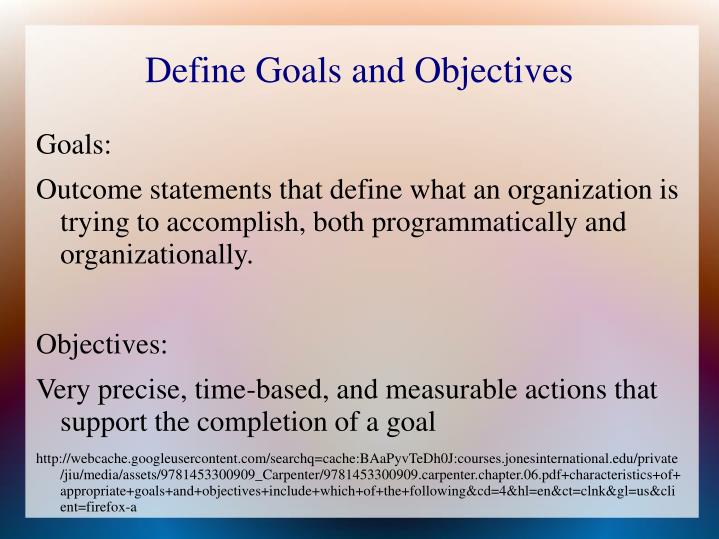 Define Goals and Objectives

Goals:

Outcome statements that define what an organization is trying to accomplish, both programmatically and organizationally.

Objectives:

Very precise, time-based, and measurable actions that support the completion of a goal

http://webcache.googleusercontent.com/searchq=cache:BAaPyvTeDh0J:courses.jonesinternational.edu/private/jiu/media/assets/9781453300909_Carpenter/9781453300909.carpenter.chapter.06.pdf+characteristics+of+appropriate+goals+and+objectives+include+which+of+the+following&cd=4&hl=en&ct=clnk&gl=us&client=firefox-a